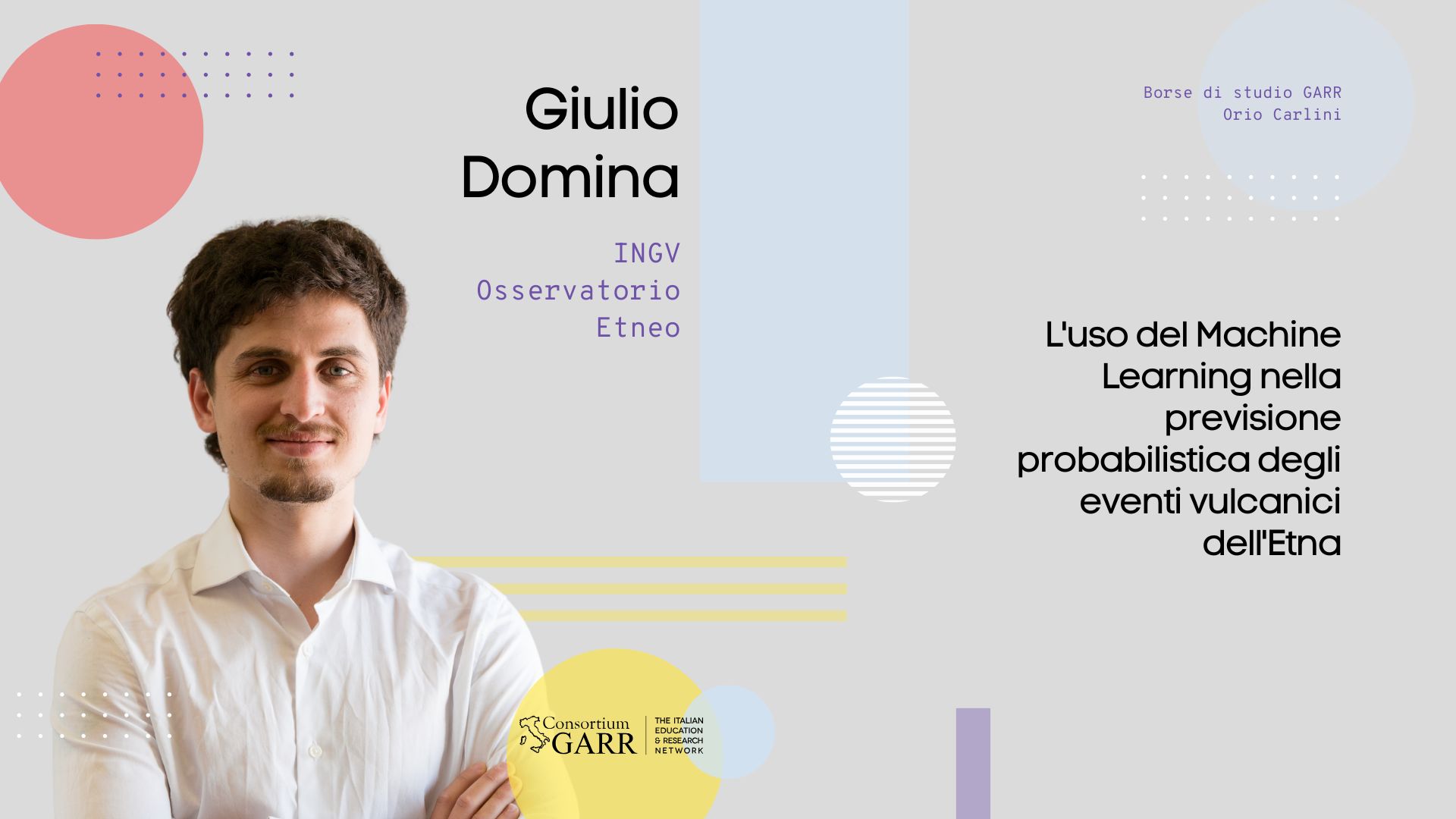 Giulio Domina

INGV
Osservatorio
Etneo

Borse di studio GARR
Orio Carlini

L'uso del Machine Learning nella previsione probabilistica degli eventi vulcanici dell'Etna

Consortium GARR
THE ITALIAN EDUCATION & RESEARCH NETWORK